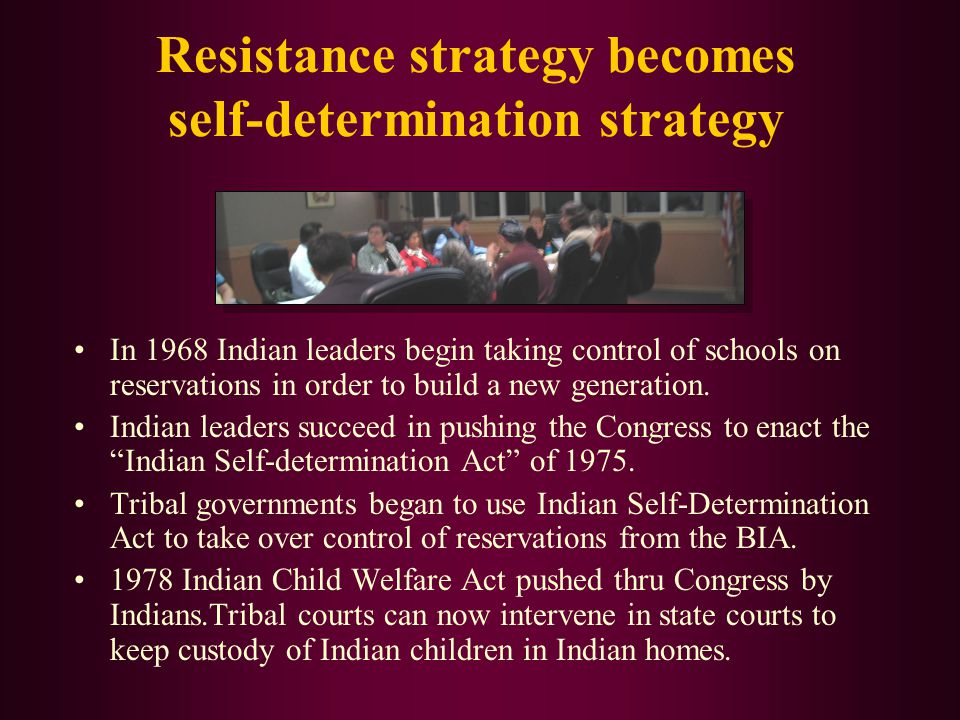 Resistance strategy becomes self-determination strategy

• In 1968 Indian leaders begin taking control of schools on reservations in order to build a new generation.
• Indian leaders succeed in pushing the Congress to enact the “Indian Self-determination Act” of 1975.
• Tribal governments began to use Indian Self-Determination Act to take over control of reservations from the BIA.
• 1978 Indian Child Welfare Act pushed thru Congress by Indians.Tribal courts can now intervene in state courts to keep custody of Indian children in Indian homes.